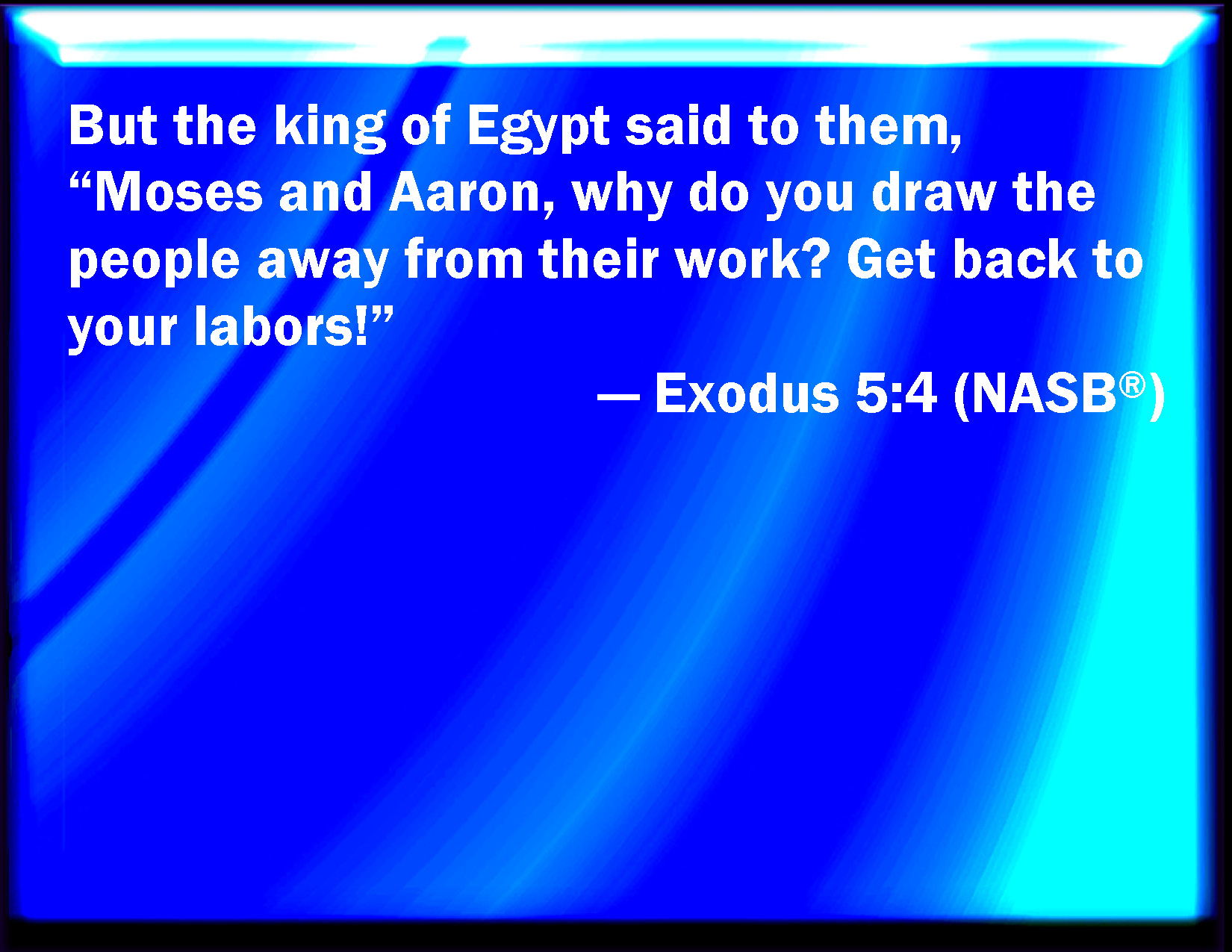 But the king of Egypt said to them, “Moses and Aaron, why do you draw the people away from their work? Get back to your labors!”

— Exodus 5:4 (NASB®)